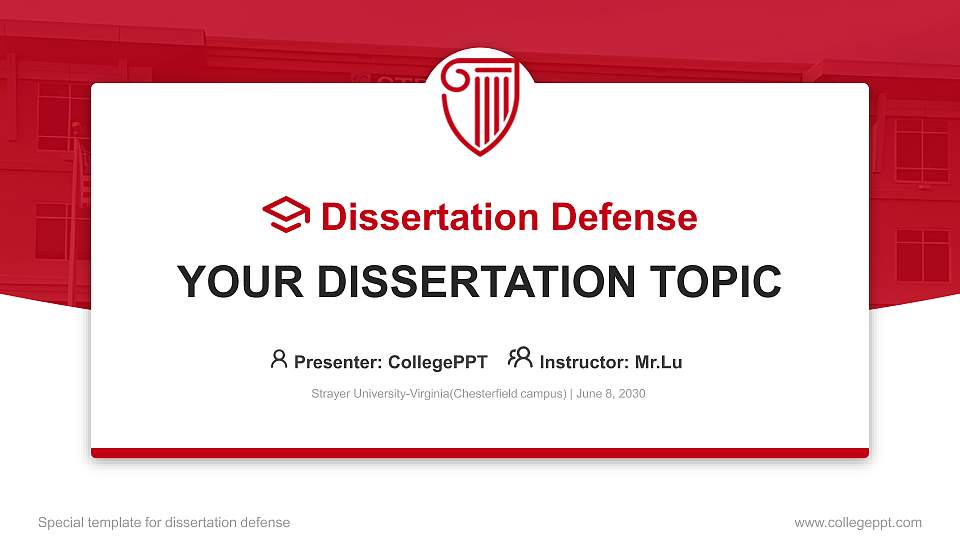 Dissertation Defense

YOUR DISSERTATION TOPIC

Presenter: CollegePPT Instructor: Mr.Lu

Strayer University-Virginia(Chesterfield campus) | June 8, 2030

Special template for dissertation defense

www.collegeppt.com